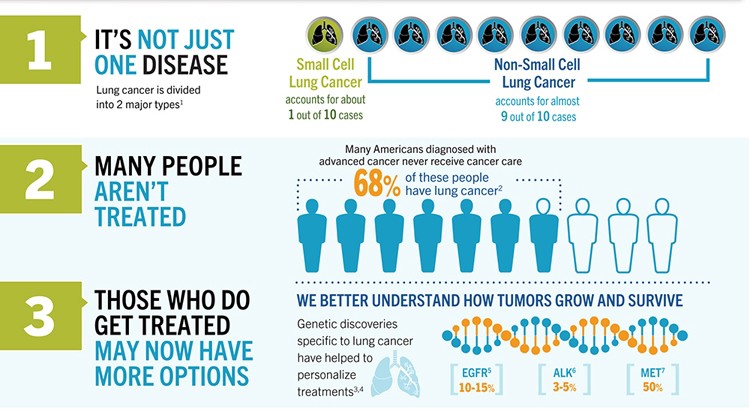 1

IT'S NOT JUST ONE DISEASE

Lung cancer is divided into 2 major types$^1$

Small Cell Lung Cancer
accounts for about 1 out of 10 cases

Non-Small Cell Lung Cancer
accounts for almost 9 out of 10 cases

2

MANY PEOPLE AREN'T TREATED

Many Americans diagnosed with advanced cancer never receive cancer care

68% of these people have lung cancer$^2$

3

THOSE WHO DO GET TREATED MAY NOW HAVE MORE OPTIONS

WE BETTER UNDERSTAND HOW TUMORS GROW AND SURVIVE

Genetic discoveries specific to lung cancer have helped to personalize treatments$^{3,4}$

EGFR$^5$
10-15%

ALK$^6$
3-5%

MET$^7$
50%